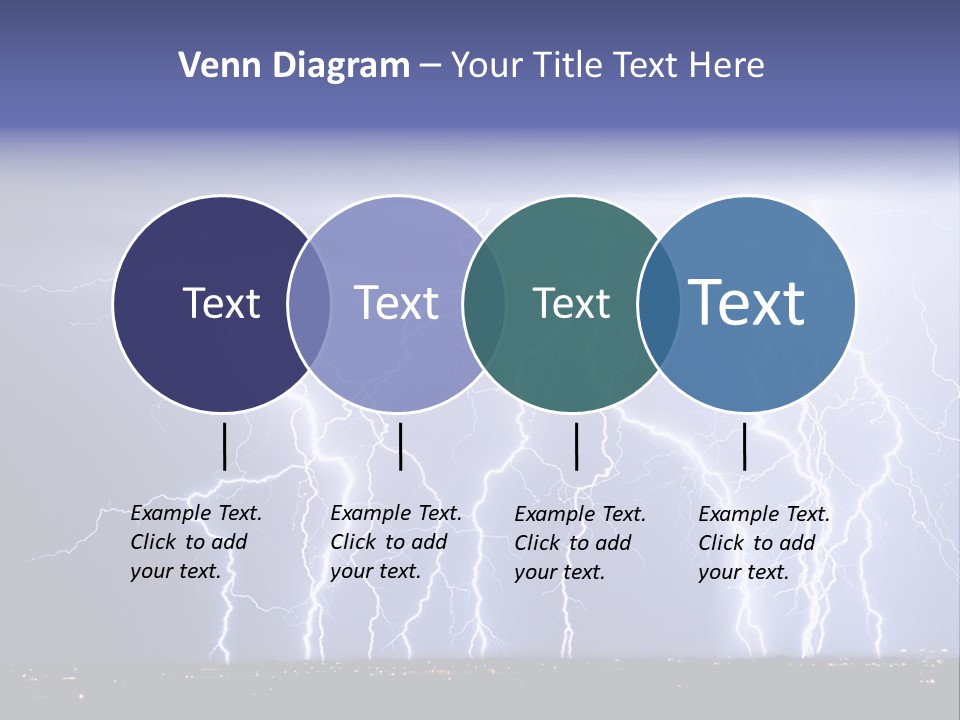 Venn Diagram – Your Title Text Here

Text

Text

Text

Text

Example Text. Click to add your text.

Example Text. Click to add your text.

Example Text. Click to add your text.

Example Text. Click to add your text.